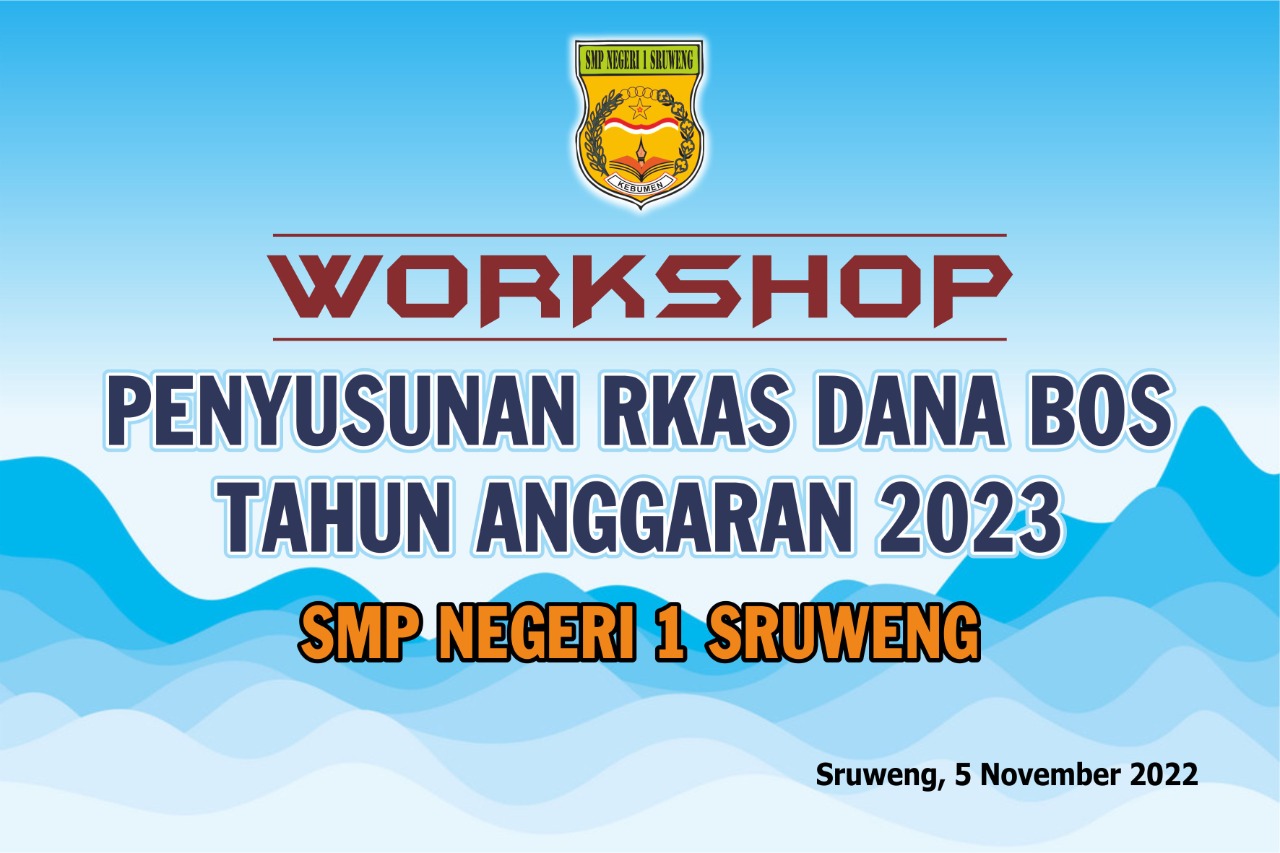 SMP NEGERI 1 SRUWENG

KEBUMEN

WORKSHOP

PENYUSUNAN RKAS DANA BOS TAHUN ANGGARAN 2023

SMP NEGERI 1 SRUWENG

Sruweng, 5 November 2022